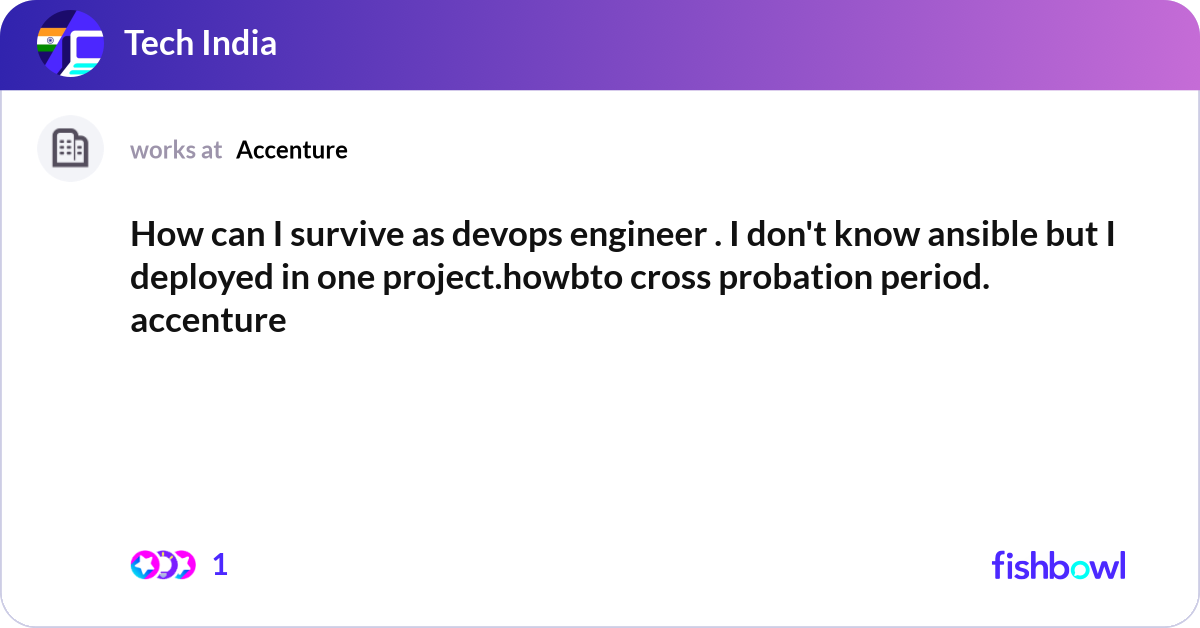 Tech India

works at Accenture

How can I survive as devops engineer . I don't know ansible but I deployed in one project.howbto cross probation period. accenture

1

fishbowl